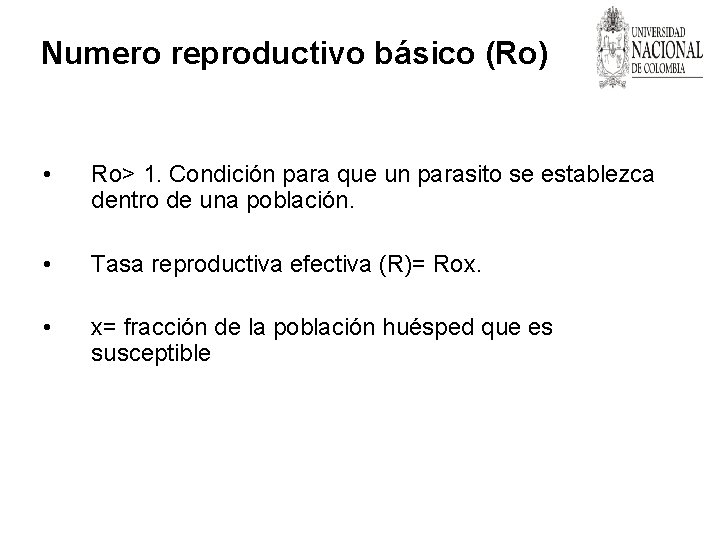 Numero reproductivo básico (Ro)

UNIVERSIDAD NACIONAL DE COLOMBIA

• Ro> 1. Condición para que un parasito se establezca dentro de una población.

• Tasa reproductiva efectiva (R)= Rox.

• x= fracción de la población huésped que es susceptible